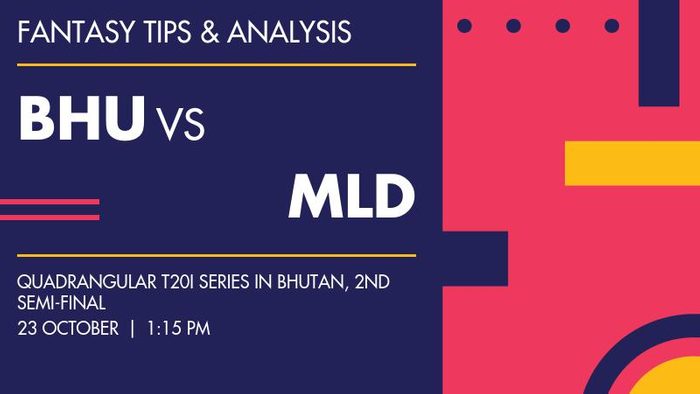 FANTASY TIPS & ANALYSIS

BHU VS

MLD

QUADRANGULAR T20I SERIES IN BHUTAN, 2ND SEMI-FINAL
23 OCTOBER | 1:15 PM